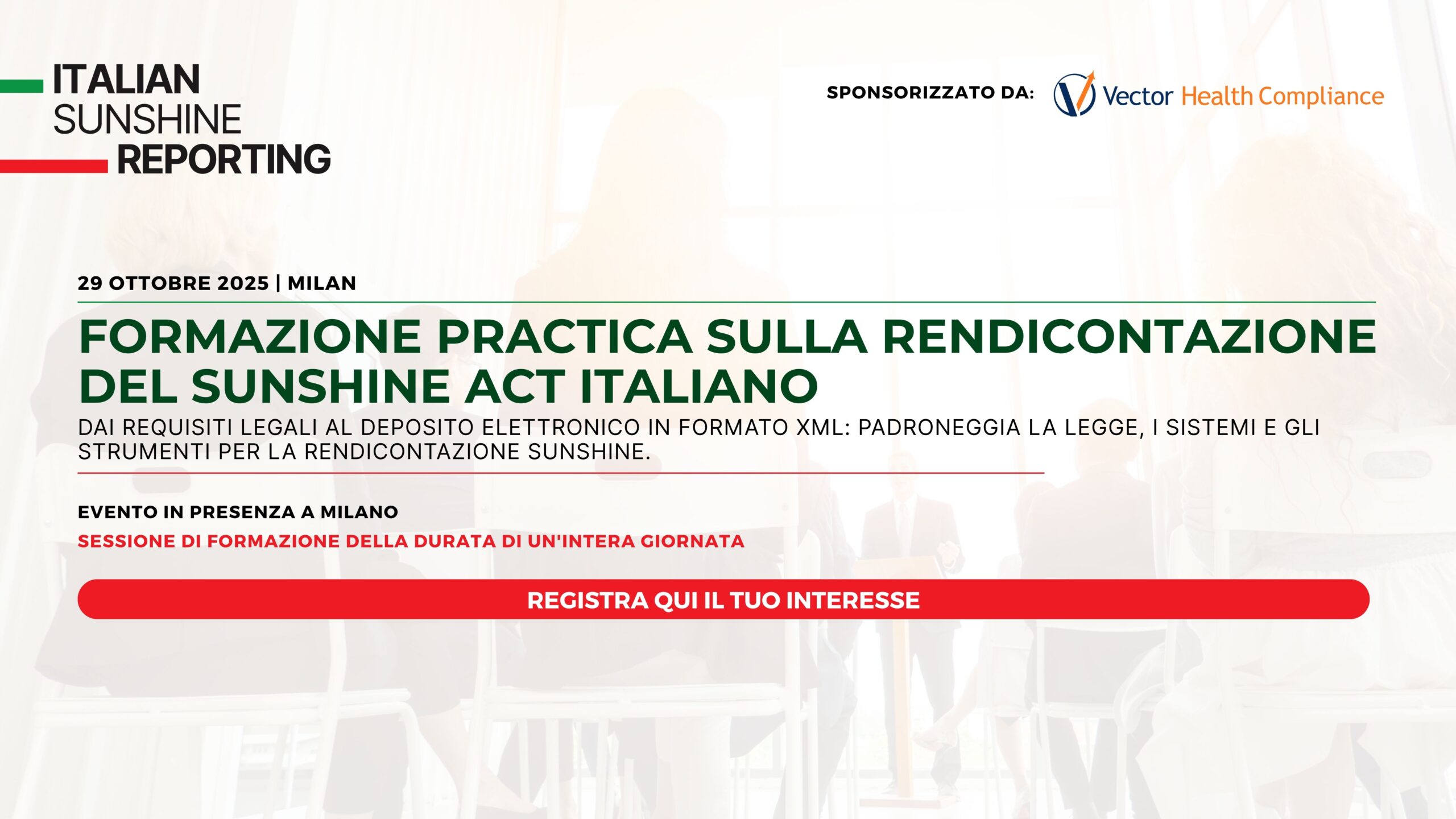 ITALIAN
SUNSHINE
REPORTING

SPONSORIZZATO DA: Vector Health Compliance

29 OTTOBRE 2025 | MILAN

FORMAZIONE PRACTICA SULLA RENDICONTAZIONE DEL SUNSHINE ACT ITALIANO

DAI REQUISITI LEGALI AL DEPOSITO ELETTRONICO IN FORMATO XML: PADRONEGGIA LA LEGGE, I SISTEMI E GLI STRUMENTI PER LA RENDICONTAZIONE SUNSHINE.

EVENTO IN PRESENZA A MILANO

SESSIONE DI FORMAZIONE DELLA DURATA DI UN'INTERA GIORNATA

REGISTRA QUI IL TUO INTERESSE